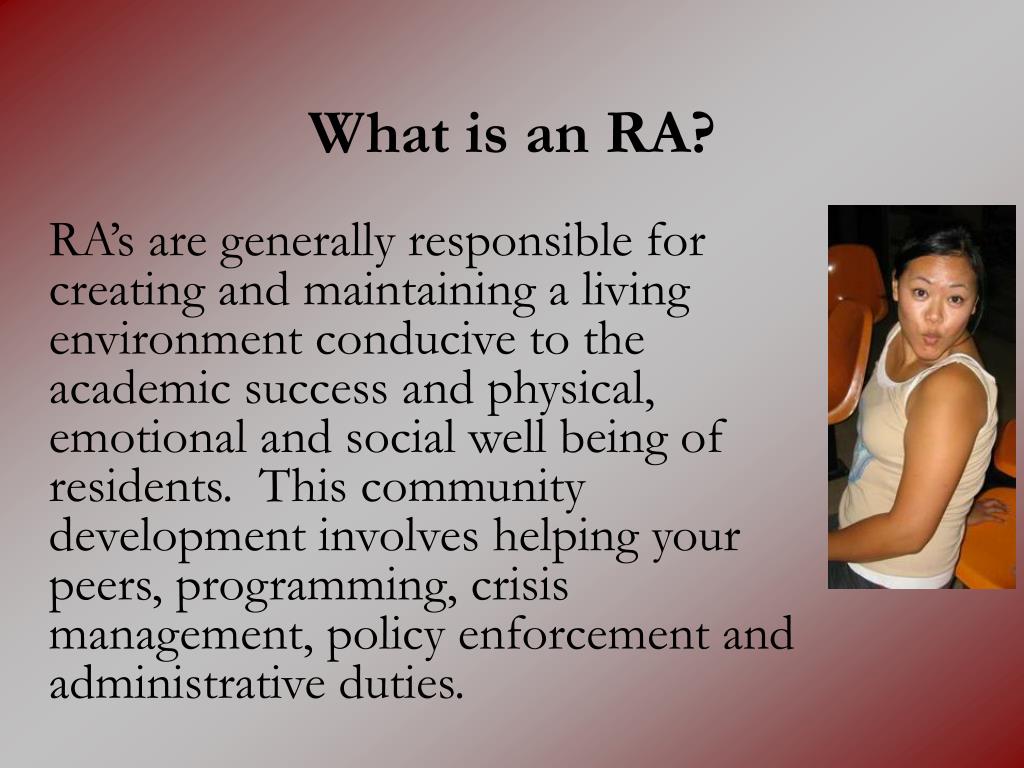 What is an RA?

RA’s are generally responsible for creating and maintaining a living environment conducive to the academic success and physical, emotional and social well being of residents.  This community development involves helping your peers, programming, crisis management, policy enforcement and administrative duties.